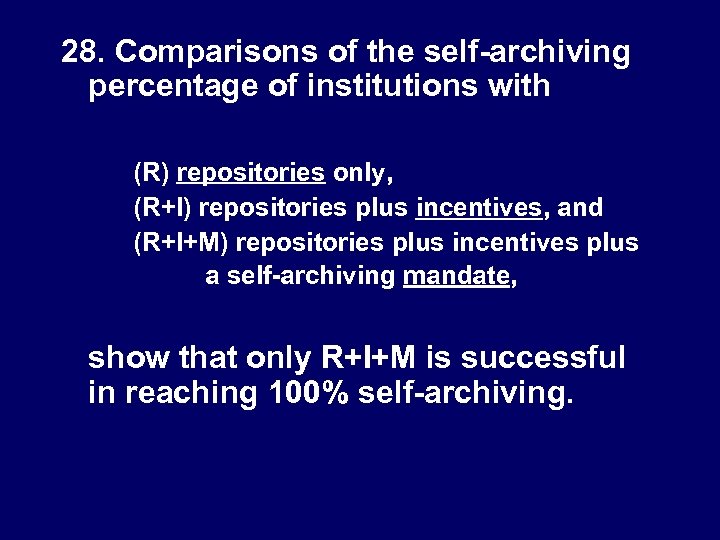 28. Comparisons of the self-archiving percentage of institutions with

(R) repositories only,
(R+I) repositories plus incentives, and
(R+I+M) repositories plus incentives plus a self-archiving mandate,

show that only R+I+M is successful in reaching 100% self-archiving.